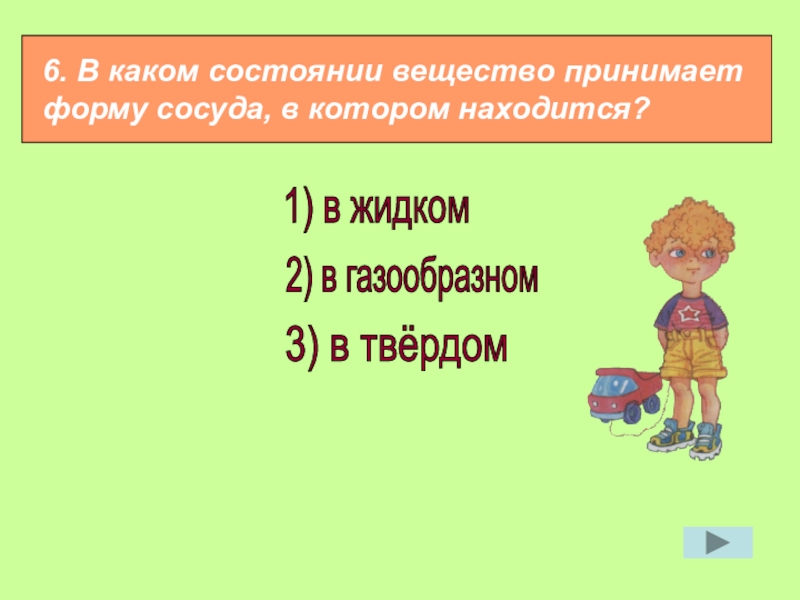 6. В каком состоянии вещество принимает форму сосуда, в котором находится?

1) в жидком

2) в газообразном

3) в твёрдом